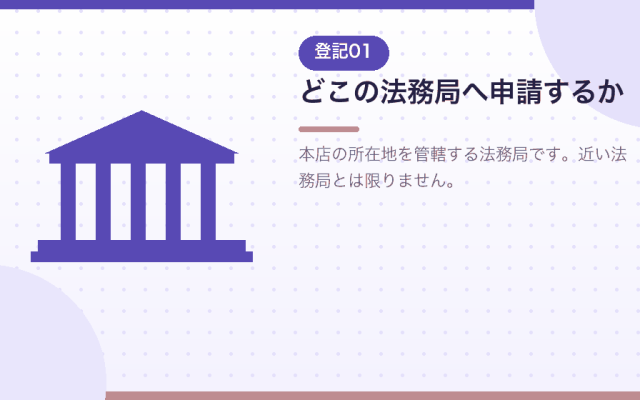 登記01

どこの法務局へ申請するか

本店の所在地を管轄する法務局です。近い法務局とは限りません。